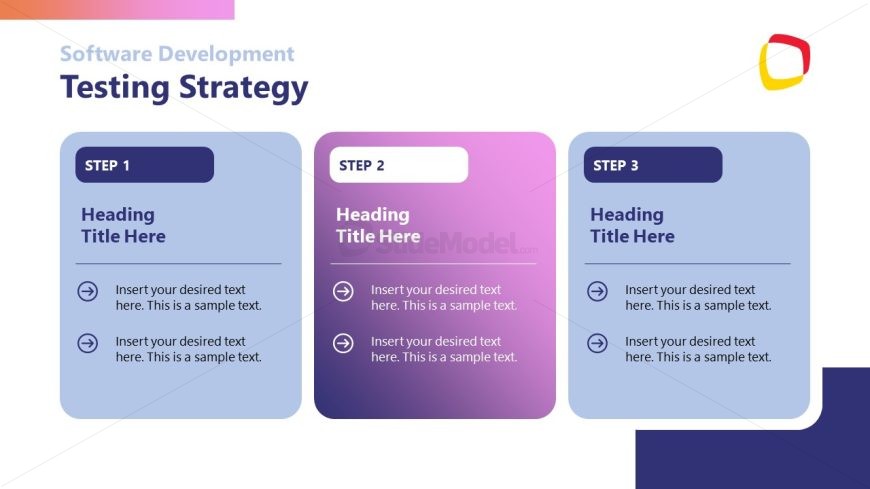 Software Development

Testing Strategy

STEP 1

Heading Title Here

Insert your desired text here. This is a sample text.

Insert your desired text here. This is a sample text.

STEP 2

Heading Title Here

SlideModel.com

Insert your desired text here. This is a sample text.

Insert your desired text here. This is a sample text.

STEP 3

Heading Title Here

Insert your desired text here. This is a sample text.

Insert your desired text here. This is a sample text.